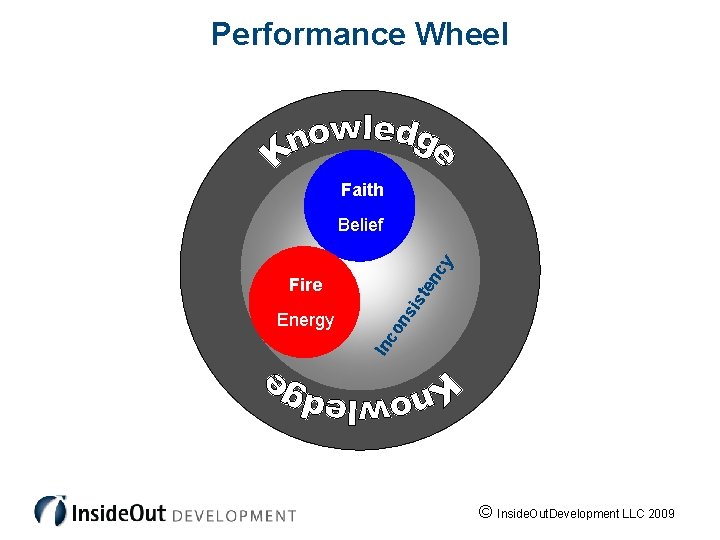 Performance Wheel

Knowledge

Faith
Belief

Fire
Energy

Inconsistency

Knowledge

InsideOut DEVELOPMENT

© InsideOutDevelopment LLC 2009